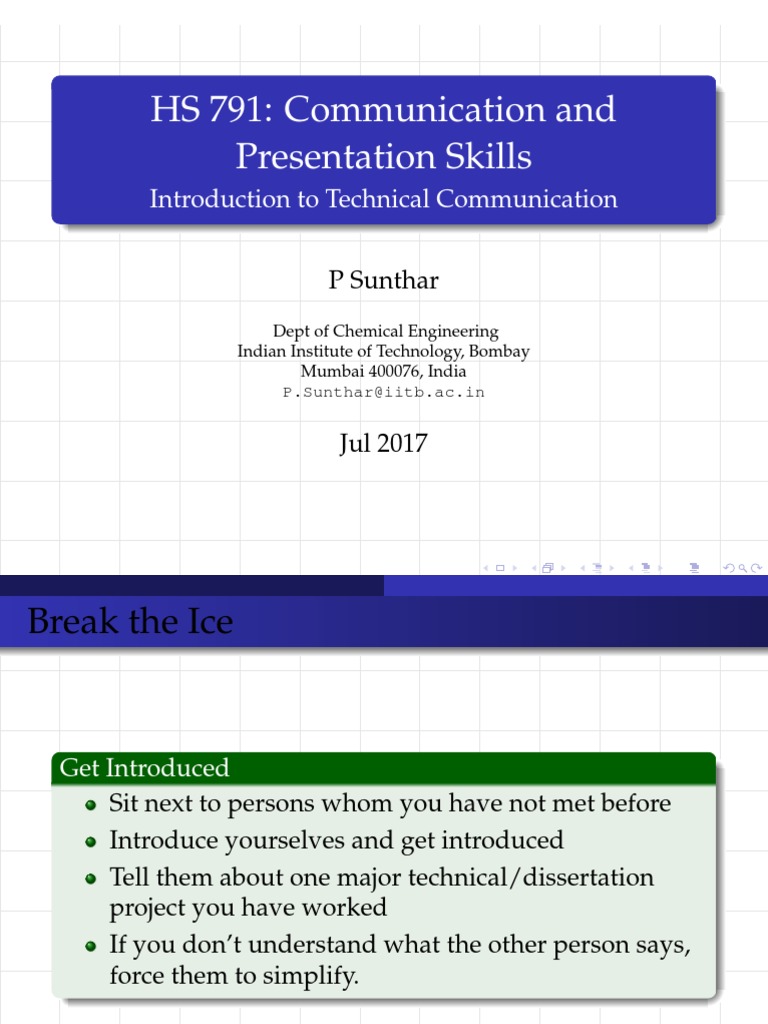 HS 791: Communication and Presentation Skills
Introduction to Technical Communication

P Sunthar

Dept of Chemical Engineering
Indian Institute of Technology, Bombay
Mumbai 400076, India
P.Sunthar@iitb.ac.in

Jul 2017

Break the Ice

Get Introduced

- Sit next to persons whom you have not met before
- Introduce yourselves and get introduced
- Tell them about one major technical/dissertation project you have worked
- If you don't understand what the other person says, force them to simplify.